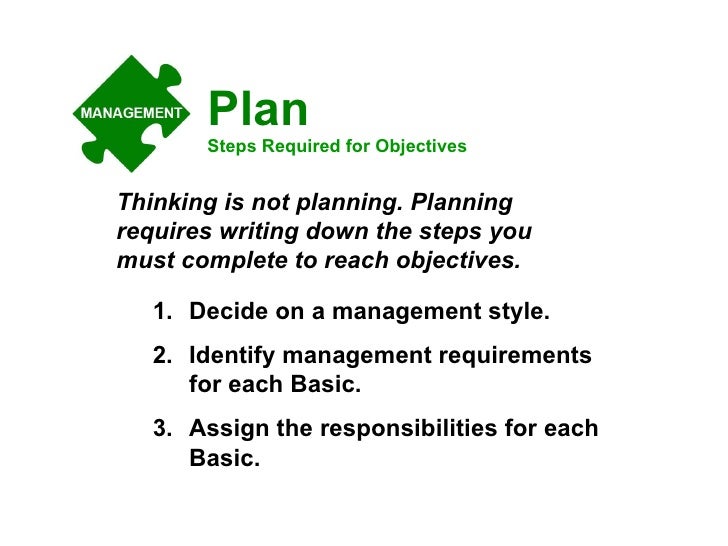 MANAGEMENT

Plan
Steps Required for Objectives

Thinking is not planning. Planning requires writing down the steps you must complete to reach objectives.

1. Decide on a management style.
2. Identify management requirements for each Basic.
3. Assign the responsibilities for each Basic.